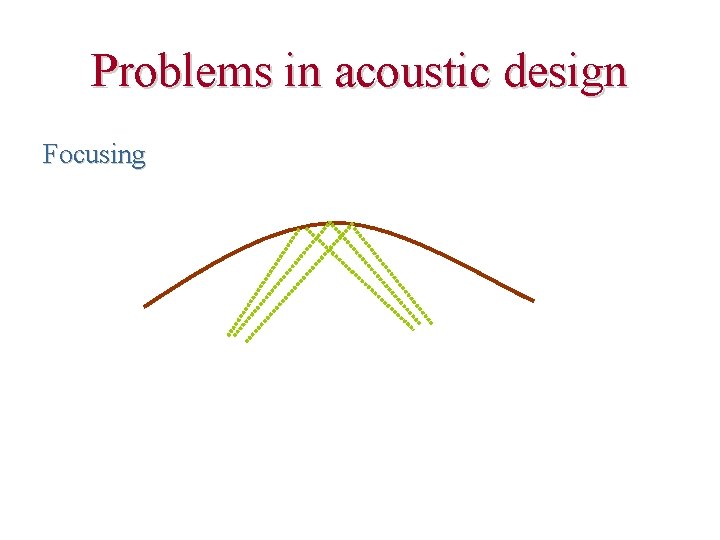 Problems in acoustic design

Focusing